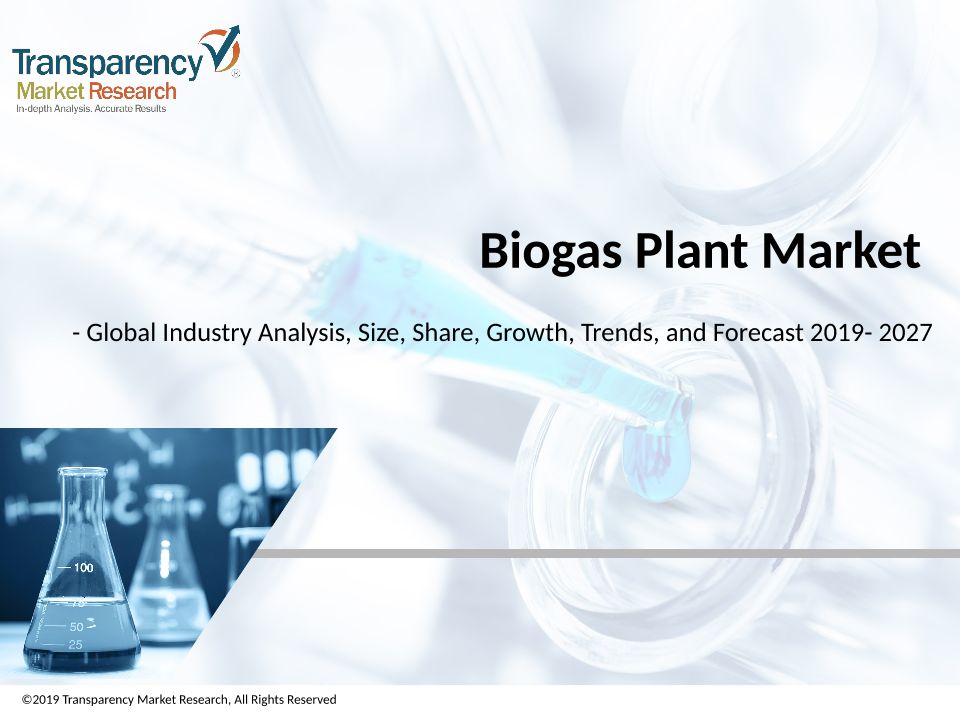 Transparency
Market Research
In-depth Analysis. Accurate Results

Biogas Plant Market

- Global Industry Analysis, Size, Share, Growth, Trends, and Forecast 2019- 2027

100
75
50
25

©2019 Transparency Market Research, All Rights Reserved